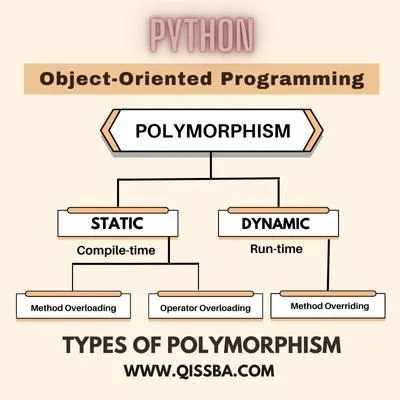 PYTHON

Object-Oriented Programming

POLYMORPHISM

STATIC

Compile-time

DYNAMIC

Run-time

Method Overloading

Operator Overloading

Method Overriding

TYPES OF POLYMORPHISM

WWW.QISSBA.COM